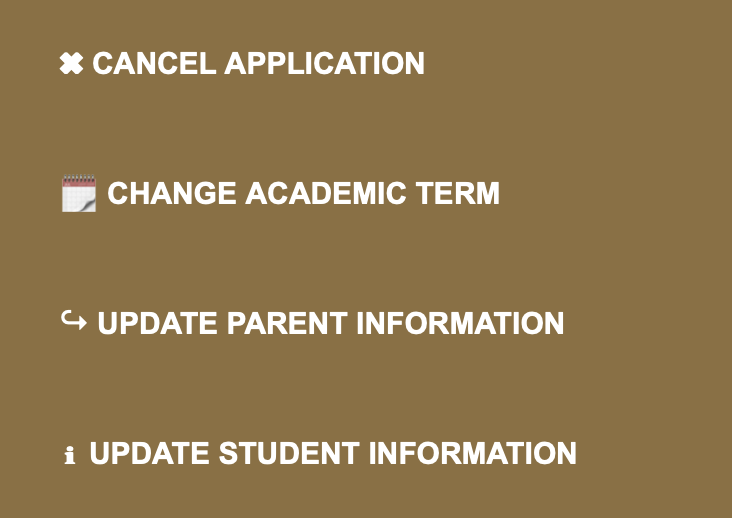 ✖ CANCEL APPLICATION

CHANGE ACADEMIC TERM

↪ UPDATE PARENT INFORMATION

ℹ UPDATE STUDENT INFORMATION